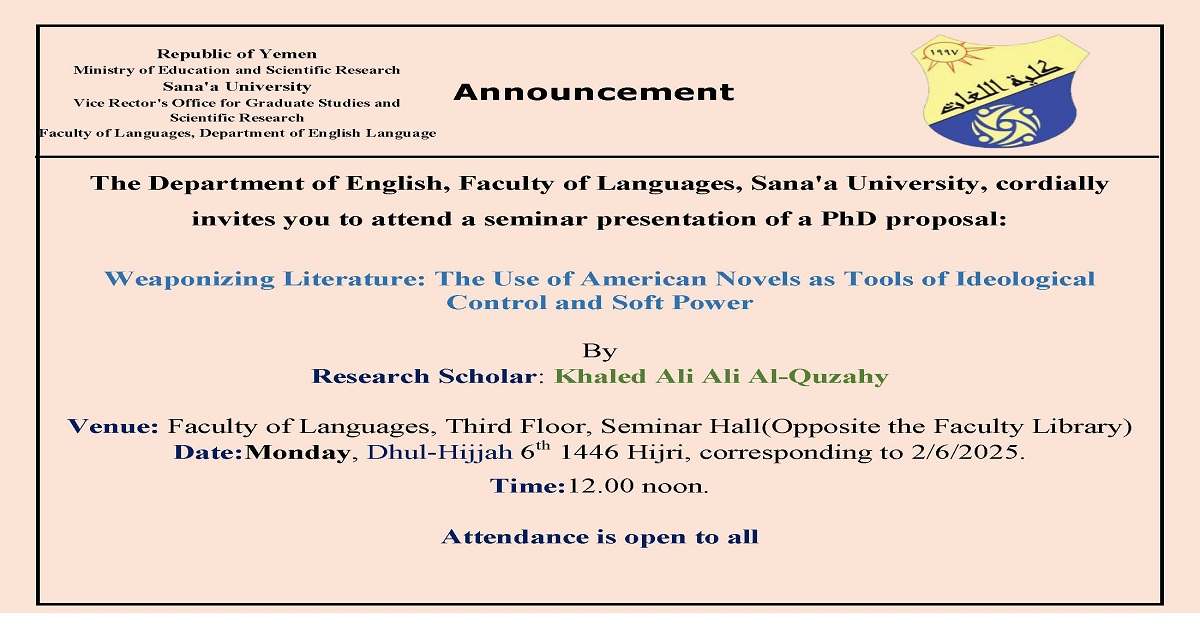 Republic of Yemen
Ministry of Education and Scientific Research
Sana'a University
Vice Rector's Office for Graduate Studies and Scientific Research
Faculty of Languages, Department of English Language

Announcement

١٩٩٧
كلية اللغات

The Department of English, Faculty of Languages, Sana'a University, cordially invites you to attend a seminar presentation of a PhD proposal:

Weaponizing Literature: The Use of American Novels as Tools of Ideological Control and Soft Power

By
Research Scholar: Khaled Ali Ali Al-Quzahy

Venue: Faculty of Languages, Third Floor, Seminar Hall(Opposite the Faculty Library)
Date:Monday, Dhul-Hijjah $6^{th}$ 1446 Hijri, corresponding to 2/6/2025.
Time:12.00 noon.

Attendance is open to all